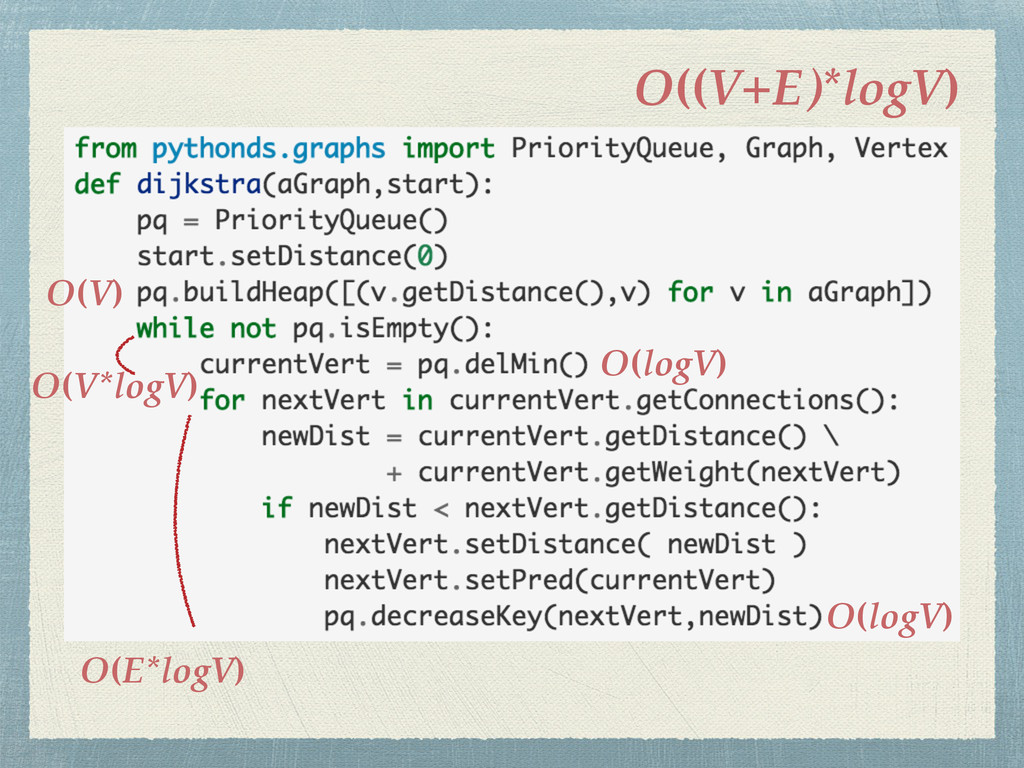 O((V+E)*logV)

from pythonds.graphs import PriorityQueue, Graph, Vertex
def dijkstra(aGraph,start):
    pq = PriorityQueue()
    start.setDistance(0)
O(V) pq.buildHeap([(v.getDistance(),v) for v in aGraph])
    while not pq.isEmpty():
        currentVert = pq.delMin() O(logV)
O(V*logV) for nextVert in currentVert.getConnections():
            newDist = currentVert.getDistance() \
                    + currentVert.getWeight(nextVert)
            if newDist < nextVert.getDistance():
                nextVert.setDistance( newDist )
                nextVert.setPred(currentVert)
                pq.decreaseKey(nextVert,newDist) O(logV)

O(E*logV)